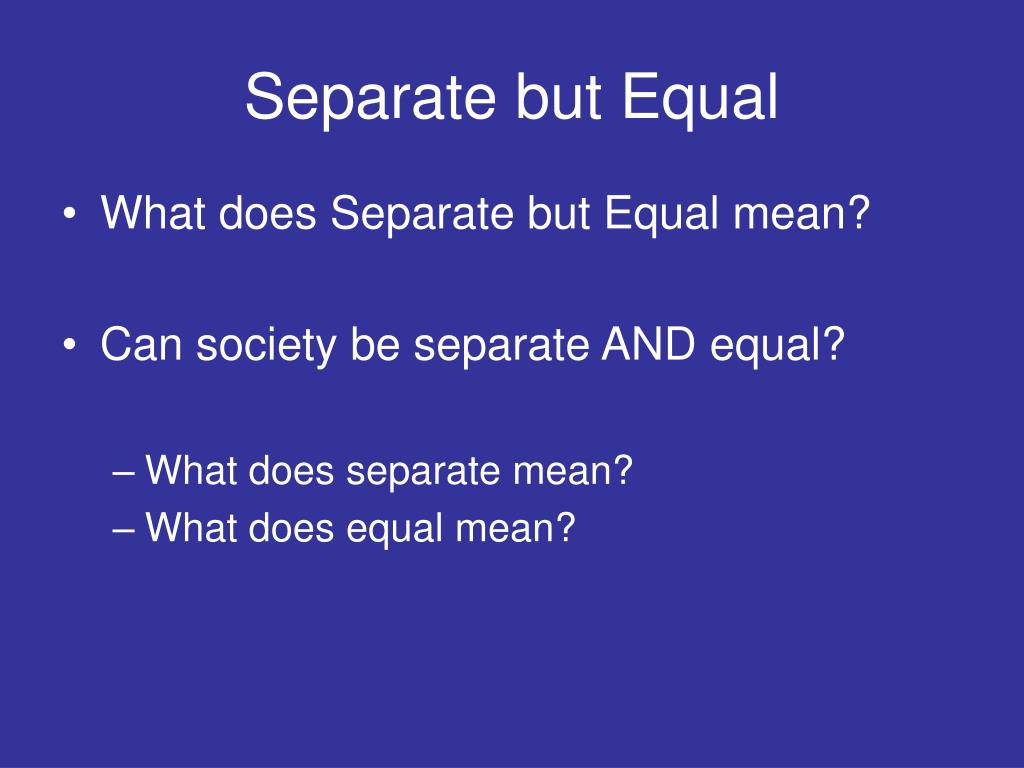 Separate but Equal

• What does Separate but Equal mean?

• Can society be separate AND equal?

– What does separate mean?
– What does equal mean?